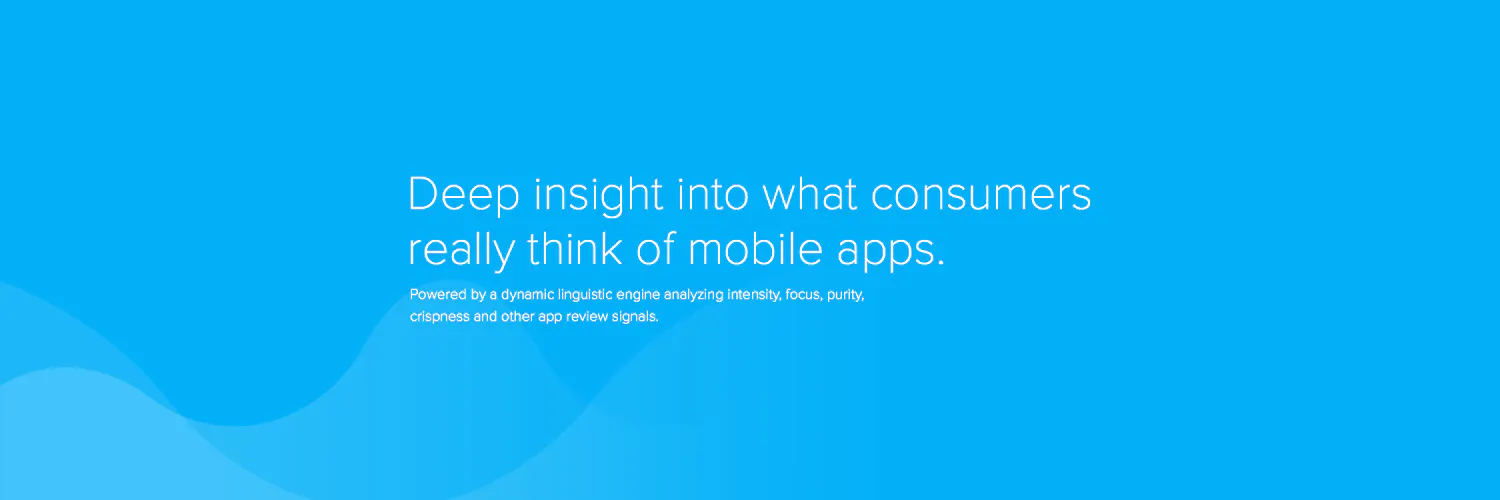 Deep insight into what consumers really think of mobile apps.

Powered by a dynamic linguistic engine analyzing intensity, focus, purity, crispness and other app review signals.